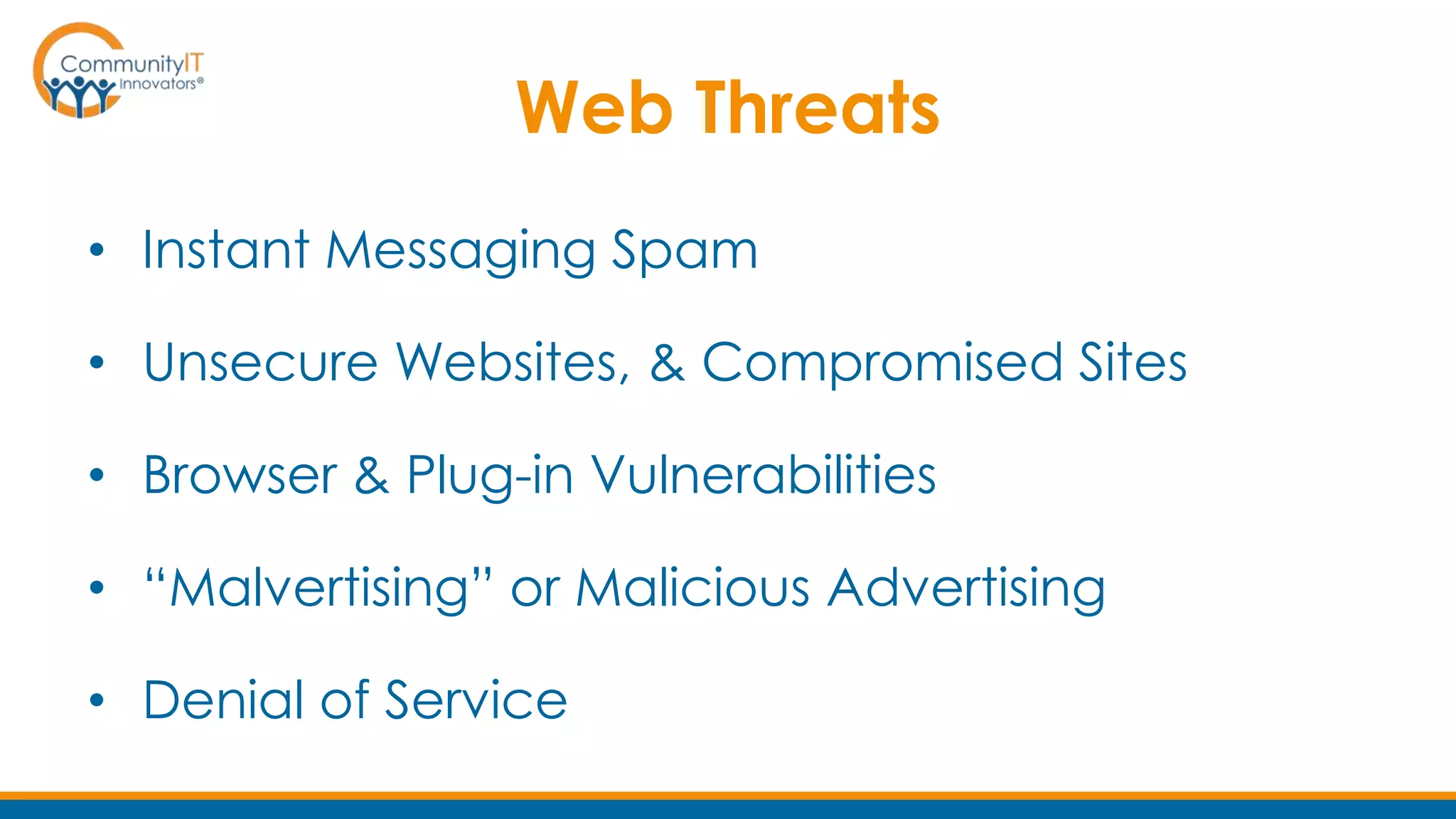 CommunityIT Innovators®

Web Threats

• Instant Messaging Spam

• Unsecure Websites, & Compromised Sites

• Browser & Plug-in Vulnerabilities

• “Malvertising” or Malicious Advertising

• Denial of Service